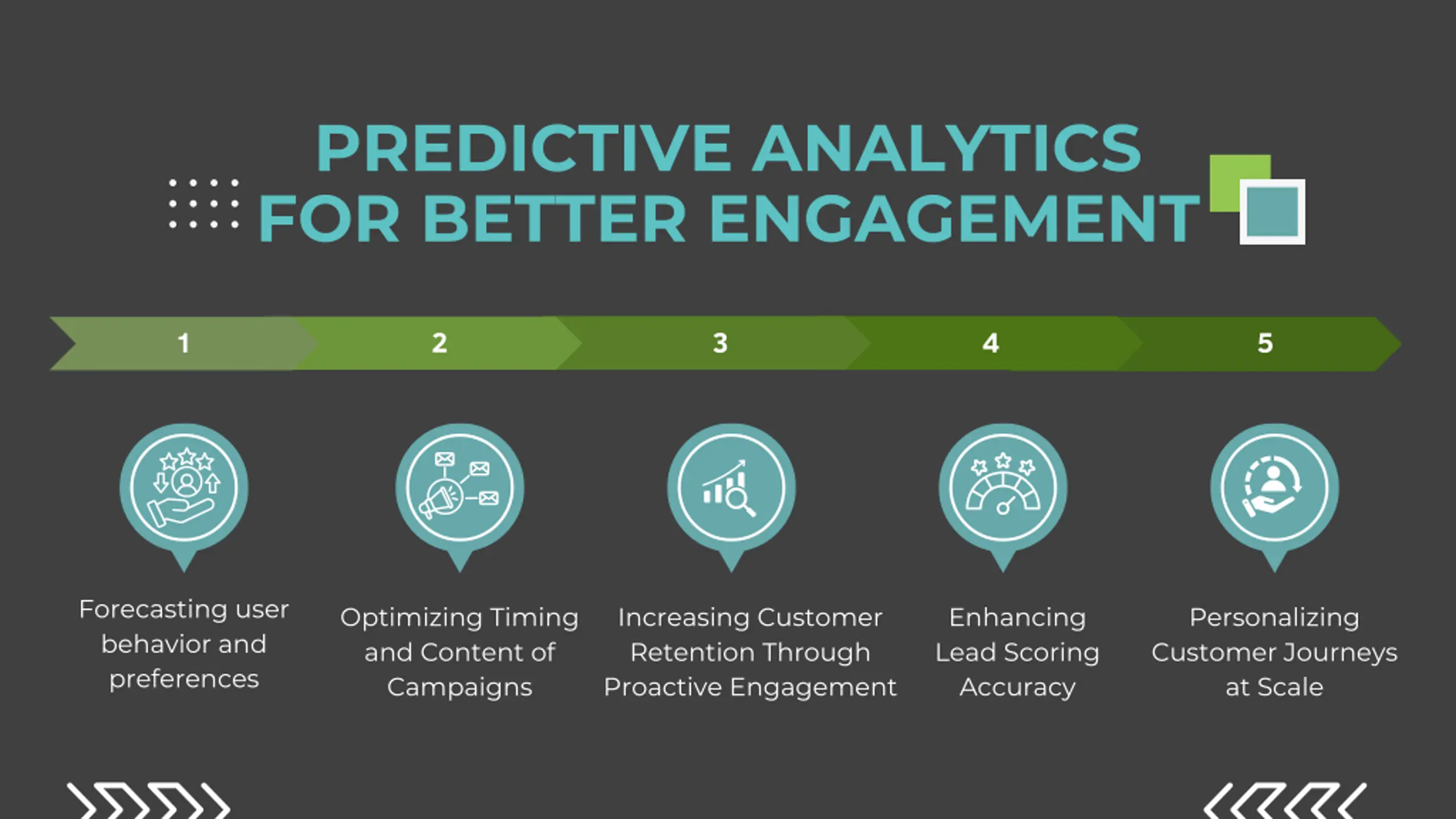 PREDICTIVE ANALYTICS FOR BETTER ENGAGEMENT

1

2

3

4

5

Forecasting user behavior and preferences

Optimizing Timing and Content of Campaigns

Increasing Customer Retention Through Proactive Engagement

Enhancing Lead Scoring Accuracy

Personalizing Customer Journeys at Scale